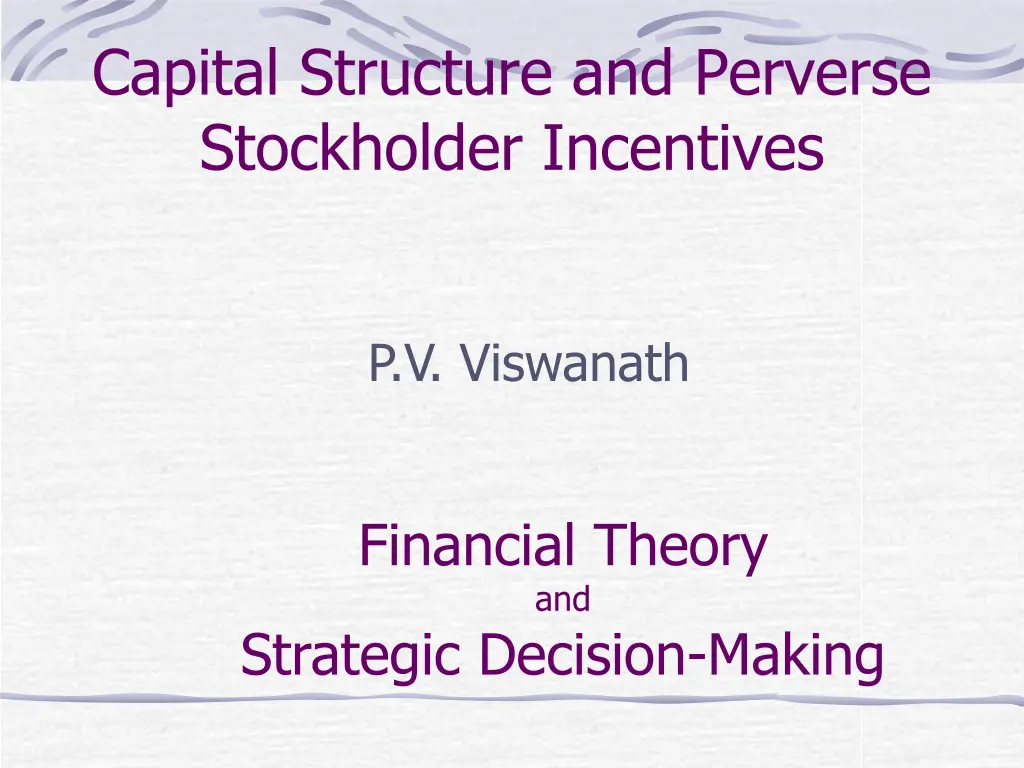 Capital Structure and Perverse Stockholder Incentives

P.V. Viswanath

Financial Theory
and
Strategic Decision-Making